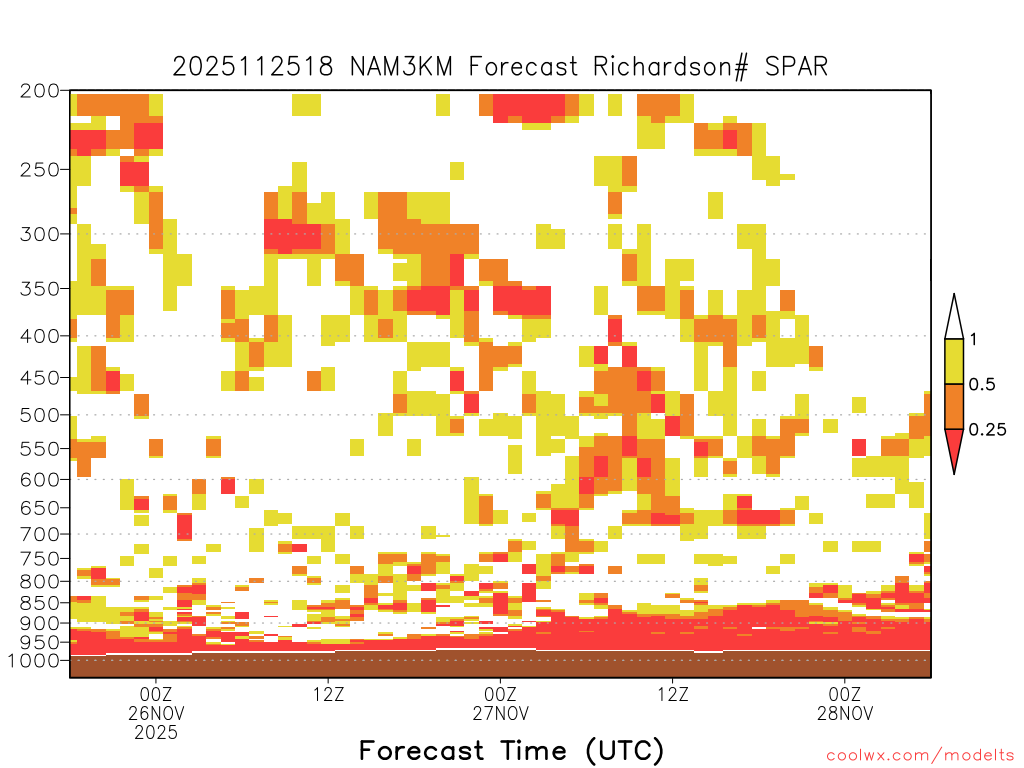 2025112518 NAM3KM Forecast Richardson# SPAR

200
250
300
350
400
450
500
550
600
650
700
750
800
850
900
950
1000

1
0.5
0.25

00Z
26NOV
2025

12Z

00Z
27NOV

12Z

00Z
28NOV

Forecast Time (UTC)

coolwx.com/modelts